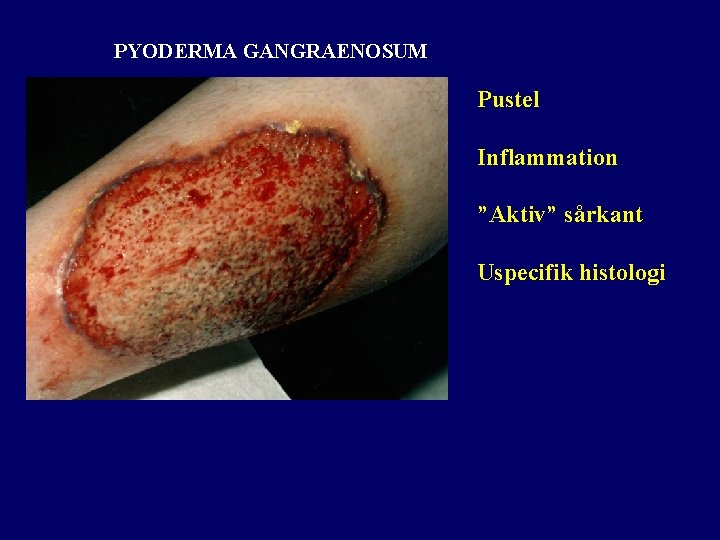 PYODERMA GANGRAENOSUM

Pustel

Inflammation

”Aktiv” sårkant

Uspecifik histologi